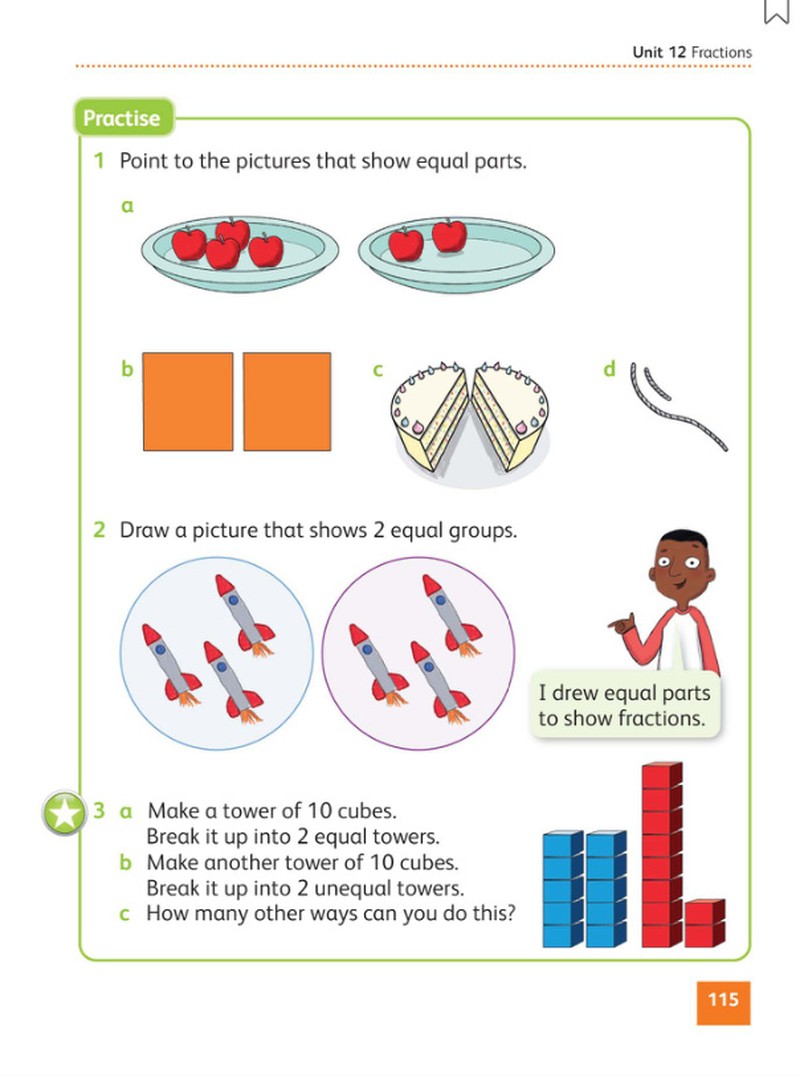 Unit 12 Fractions

Practise

1 Point to the pictures that show equal parts.

a

b

c

d

2 Draw a picture that shows 2 equal groups.

I drew equal parts to show fractions.

3 a Make a tower of 10 cubes.
Break it up into 2 equal towers.
b Make another tower of 10 cubes.
Break it up into 2 unequal towers.
c How many other ways can you do this?

115